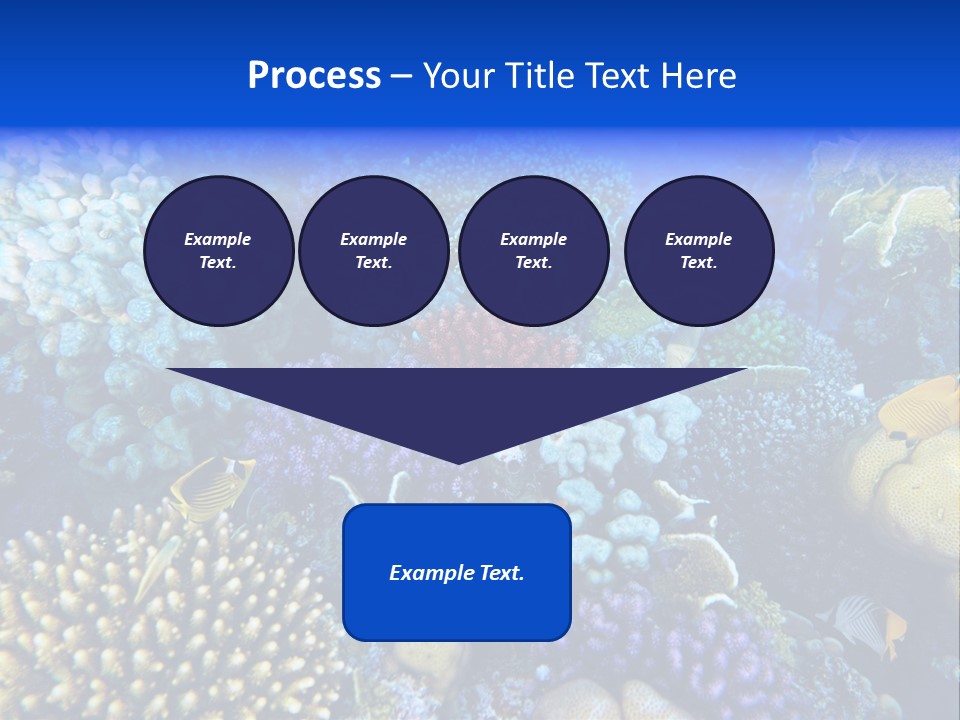 Process – Your Title Text Here

Example Text.

Example Text.

Example Text.

Example Text.

Example Text.